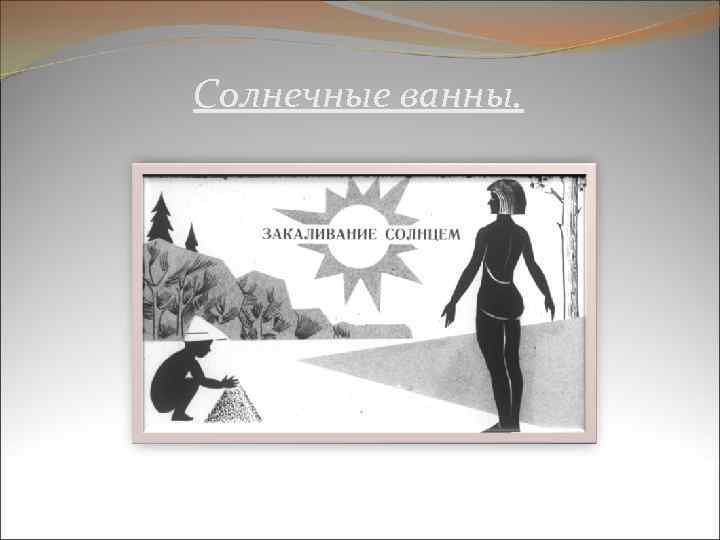 Солнечные ванны.

ЗАКАЛИВАНИЕ СОЛНЦЕМ